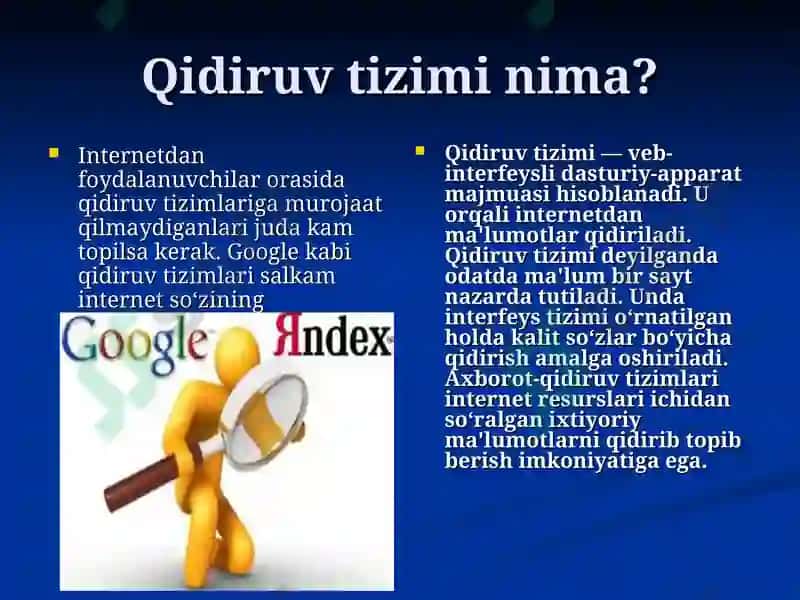 Qidiruv tizimi nima?

Internetdan foydalanuvchilar orasida qidiruv tizimlariga murojaat qilmaydiganlari juda kam topilsa kerak. Google kabi qidiruv tizimlari salkam internet so‘zining

Google Яndex

Qidiruv tizimi — veb-interfeysli dasturiy-apparat majmuasi hisoblanadi. U orqali internetdan ma'lumotlar qidiriladi. Qidiruv tizimi deyilganda odatda ma'lum bir sayt nazarda tutiladi. Unda interfeys tizimi o‘rnatilgan holda kalit so‘zlar bo‘yicha qidirish amalga oshiriladi. Axborot-qidiruv tizimlari internet resurslari ichidan so‘ralgan ixtiyoriy ma'lumotlarni qidirib topib berish imkoniyatiga ega.